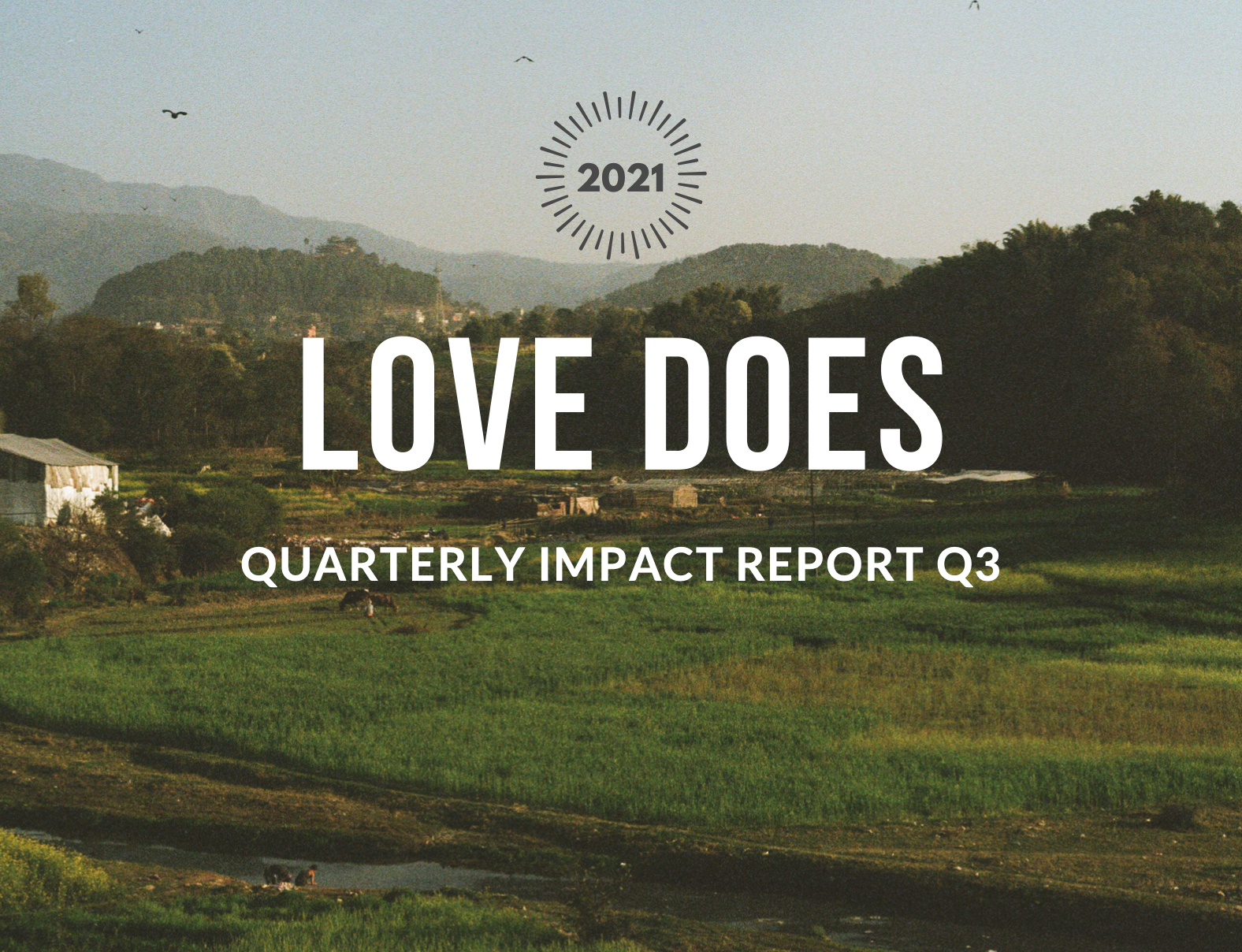 2021

LOVE DOES

QUARTERLY IMPACT REPORT Q3